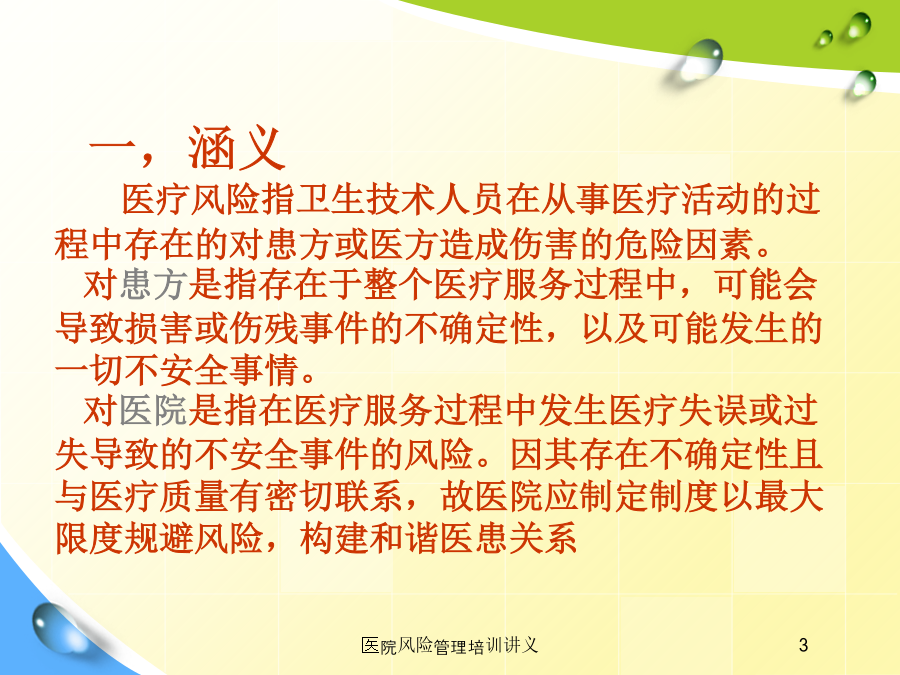 一，涵义

医疗风险指卫生技术人员在从事医疗活动的过程中存在的对患方或医方造成伤害的危险因素。

对患方是指存在于整个医疗服务过程中，可能会导致损害或伤残事件的不确定性，以及可能发生的一切不安全事情。

对医院是指在医疗服务过程中发生医疗失误或过失导致的不安全事件的风险。因其存在不确定性且与医疗质量有密切联系，故医院应制定制度以最大限度规避风险，构建和谐医患关系

医院风险管理培训讲义

3